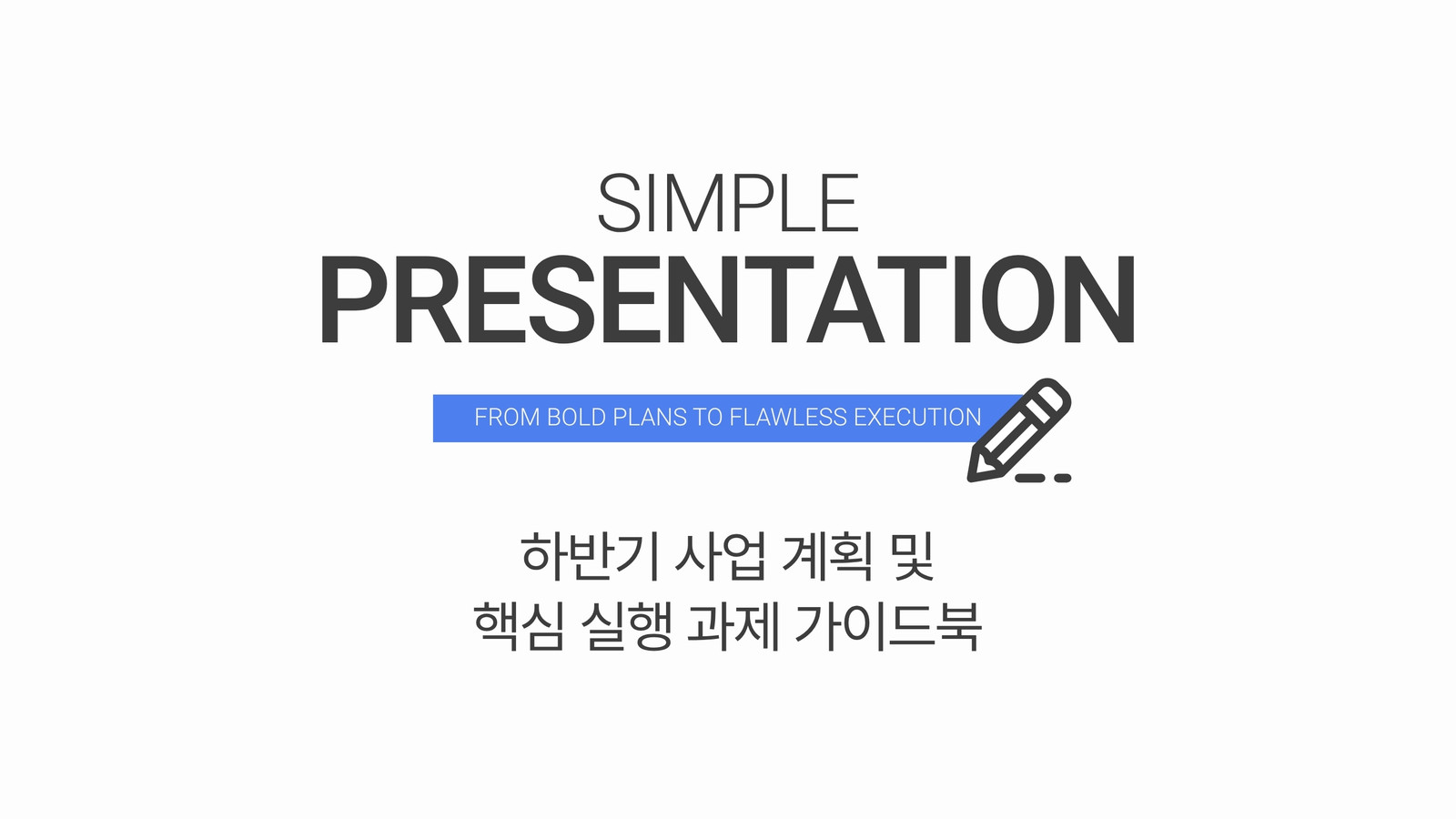 SIMPLE
PRESENTATION

FROM BOLD PLANS TO FLAWLESS EXECUTION

하반기 사업 계획 및
핵심 실행 과제 가이드북